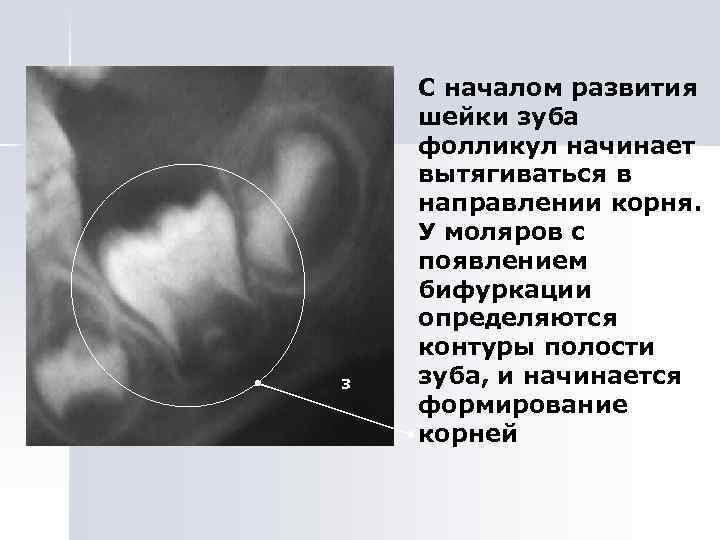 з

С началом развития шейки зуба фолликул начинает вытягиваться в направлении корня. У моляров с появлением бифуркации определяются контуры полости зуба, и начинается формирование корней